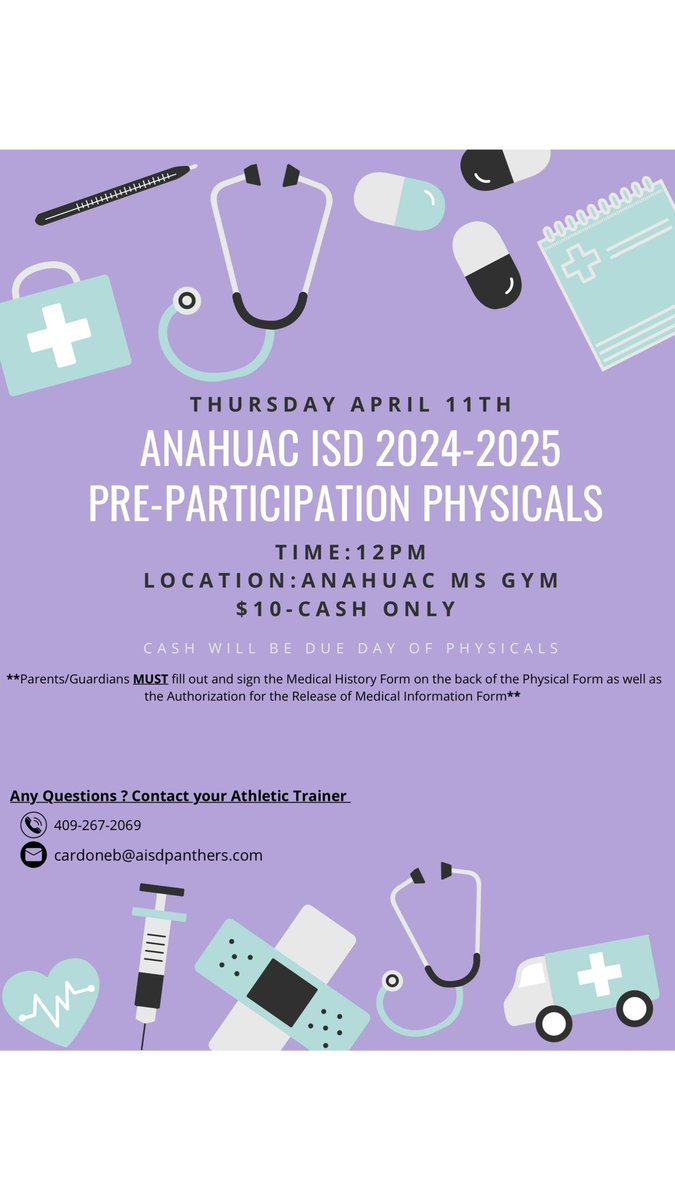 THURSDAY APRIL 11TH

ANAHUAC ISD 2024-2025
PRE-PARTICIPATION PHYSICALS

TIME:12PM
LOCATION:ANAHUAC MS GYM
$10-CASH ONLY

CASH WILL BE DUE DAY OF PHYSICALS

**Parents/Guardians MUST fill out and sign the Medical History Form on the back of the Physical Form as well as the Authorization for the Release of Medical Information Form**

Any Questions ? Contact your Athletic Trainer

409-267-2069

cardoneb@aisdpanthers.com